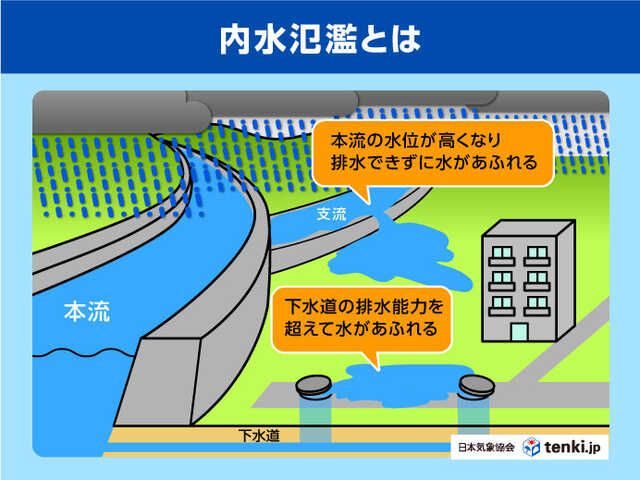 内水氾濫とは

本流の水位が高くなり
排水できずに水があふれる

支流

本流

下水道の排水能力を
超えて水があふれる

下水道

日本気象協会 tenki.jp